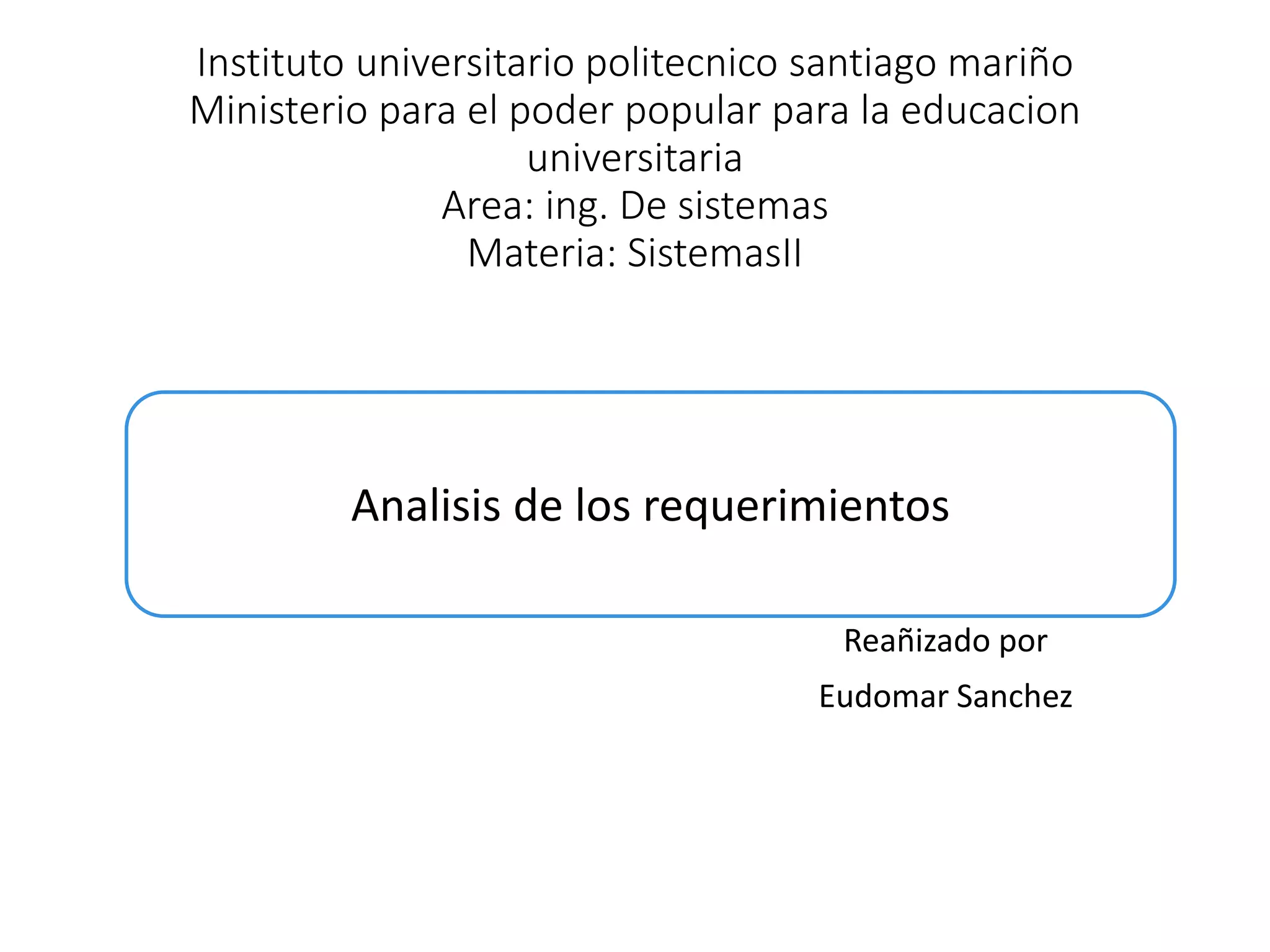 Instituto universitario politecnico santiago mariño
Ministerio para el poder popular para la educacion universitaria
Area: ing. De sistemas
Materia: SistemasII

Analisis de los requerimientos

Reañizado por
Eudomar Sanchez